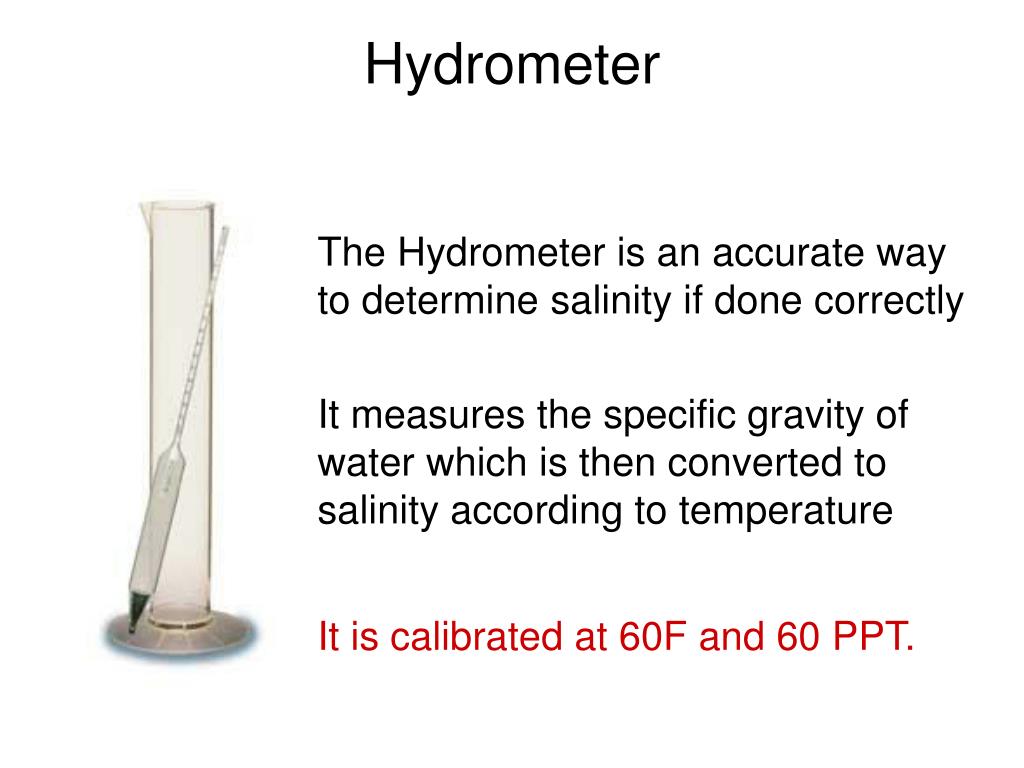 Hydrometer

The Hydrometer is an accurate way to determine salinity if done correctly

It measures the specific gravity of water which is then converted to salinity according to temperature

It is calibrated at 60F and 60 PPT.